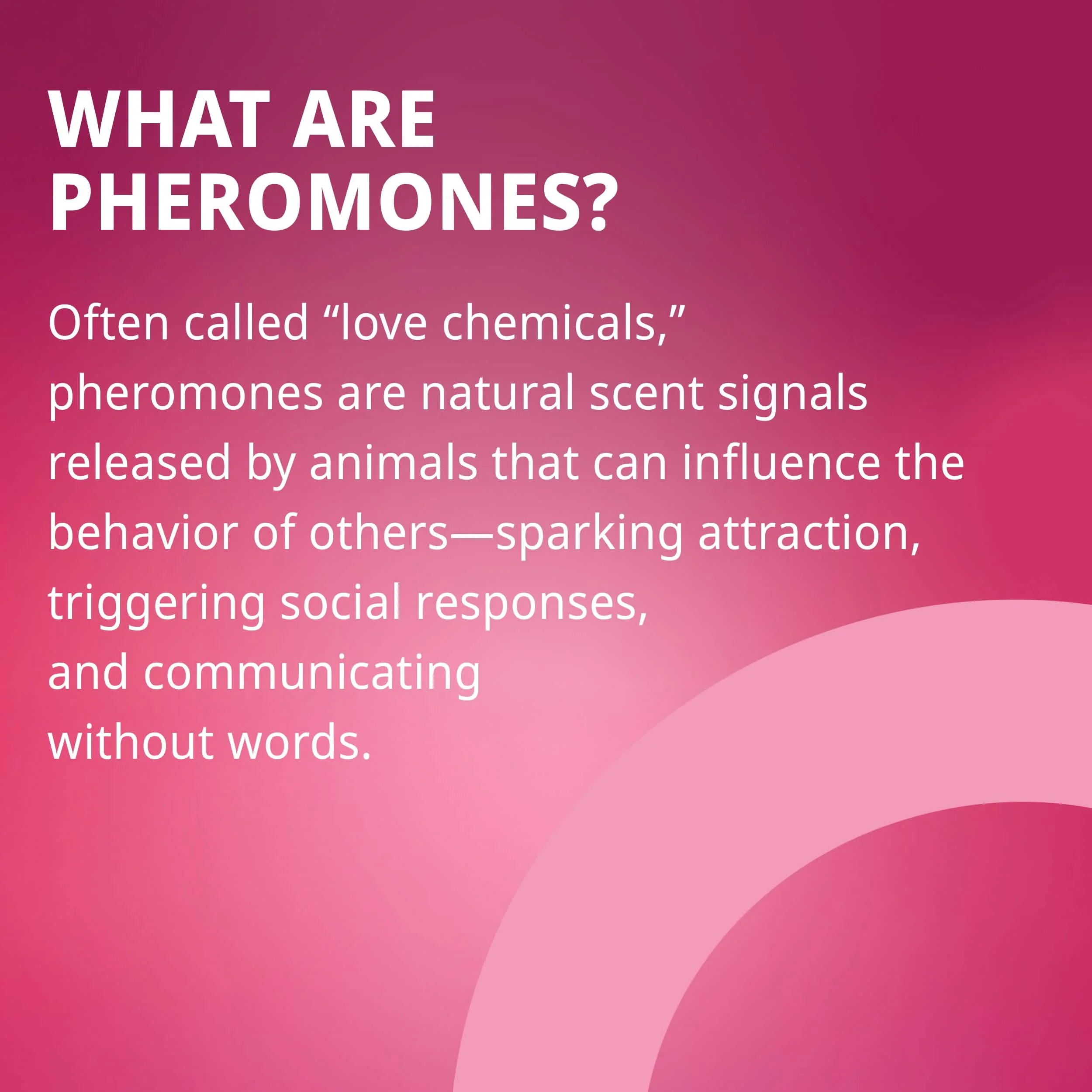 WHAT ARE PHEROMONES?

Often called “love chemicals,” pheromones are natural scent signals released by animals that can influence the behavior of others—sparking attraction, triggering social responses, and communicating without words.